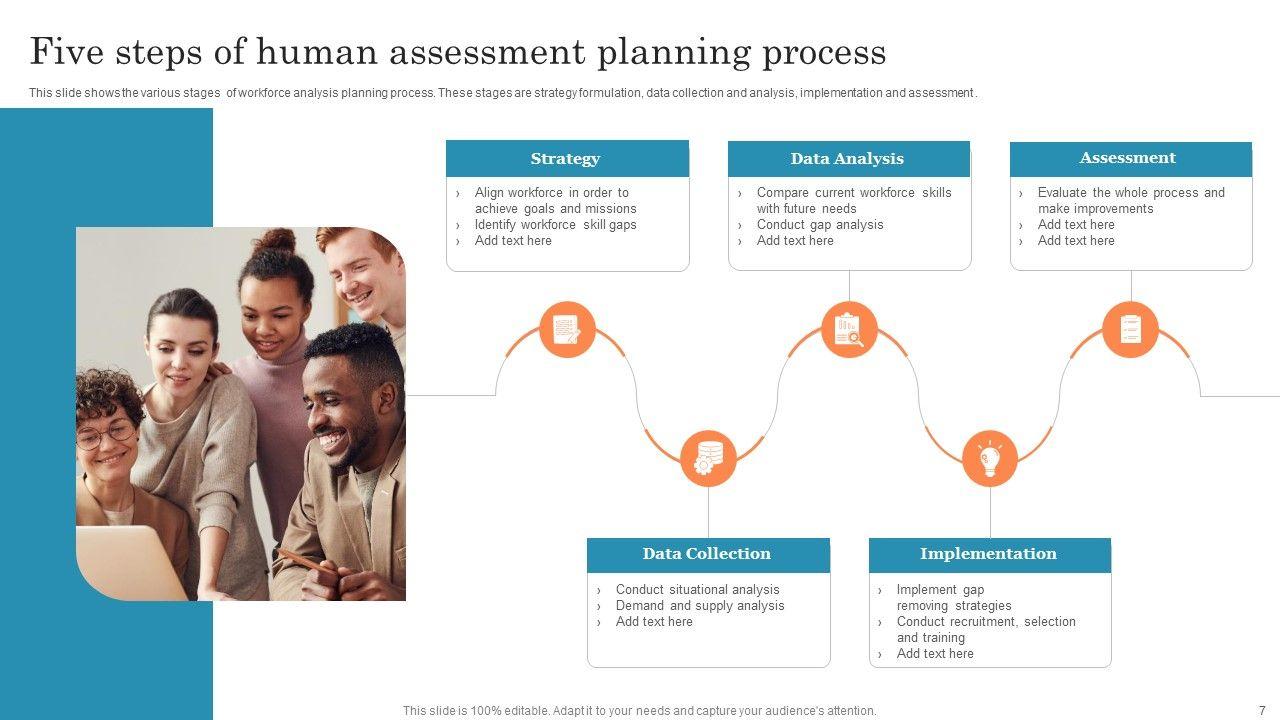 Five steps of human assessment planning process

This slide shows the various stages of workforce analysis planning process. These stages are strategy formulation, data collection and analysis, implementation and assessment.

Strategy
› Align workforce in order to achieve goals and missions
› Identify workforce skill gaps
› Add text here

Data Analysis
› Compare current workforce skills with future needs
› Conduct gap analysis
› Add text here

Assessment
› Evaluate the whole process and make improvements
› Add text here
› Add text here

Data Collection
› Conduct situational analysis
› Demand and supply analysis
› Add text here

Implementation
› Implement gap removing strategies
› Conduct recruitment, selection and training
› Add text here

This slide is 100% editable. Adapt it to your needs and capture your audience's attention.

7